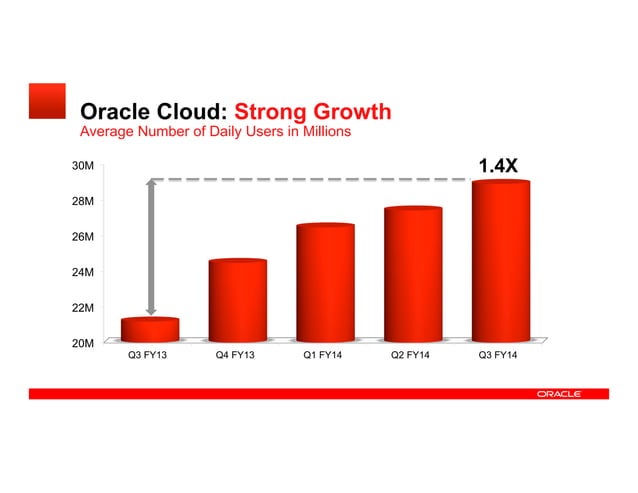 Oracle Cloud: Strong Growth
Average Number of Daily Users in Millions

30M
28M
26M
24M
22M
20M

1.4X

Q3 FY13
Q4 FY13
Q1 FY14
Q2 FY14
Q3 FY14

ORACLE